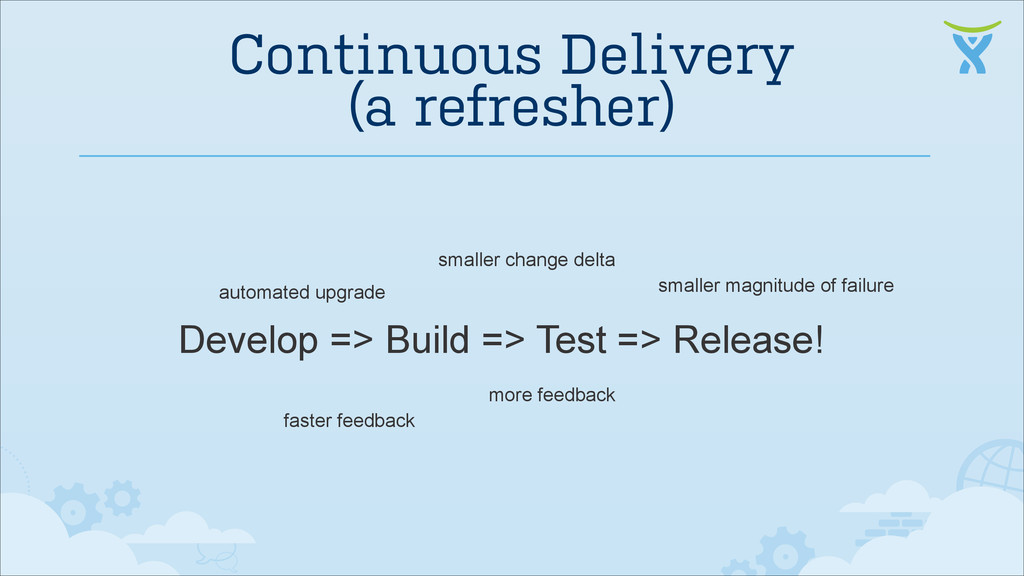 Continuous Delivery
(a refresher)

smaller change delta

automated upgrade

smaller magnitude of failure

Develop => Build => Test => Release!

more feedback

faster feedback